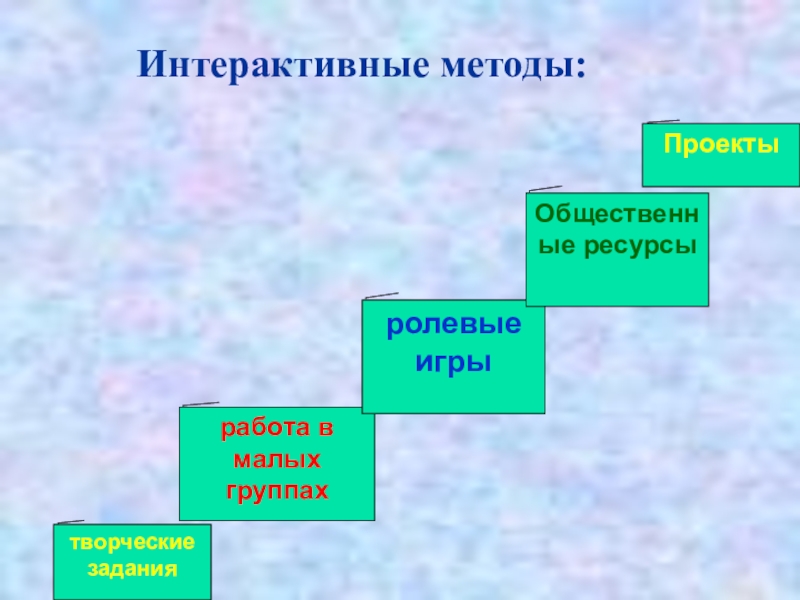 Интерактивные методы:

Проекты

Общественные ресурсы

ролевые игры

работа в малых группах

творческие задания